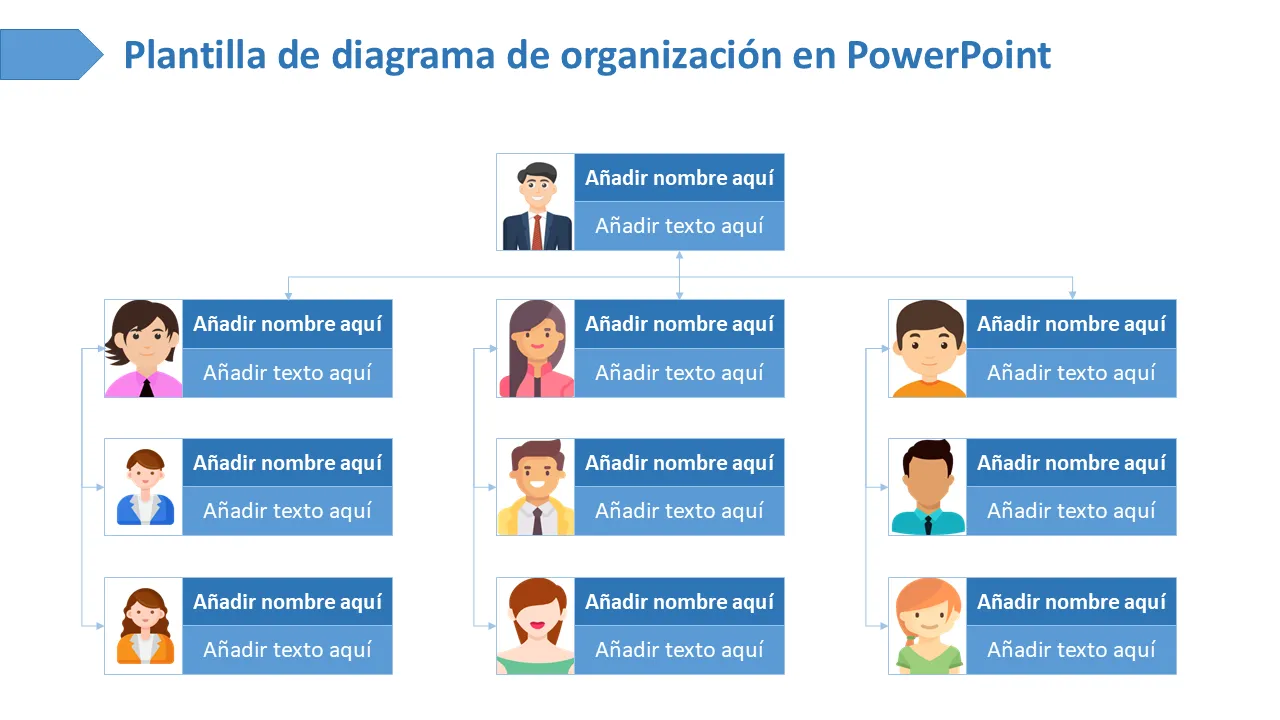 Plantilla de diagrama de organización en PowerPoint

Añadir nombre aquí
Añadir texto aquí

Añadir nombre aquí
Añadir texto aquí

Añadir nombre aquí
Añadir texto aquí

Añadir nombre aquí
Añadir texto aquí

Añadir nombre aquí
Añadir texto aquí

Añadir nombre aquí
Añadir texto aquí

Añadir nombre aquí
Añadir texto aquí

Añadir nombre aquí
Añadir texto aquí

Añadir nombre aquí
Añadir texto aquí

Añadir nombre aquí
Añadir texto aquí